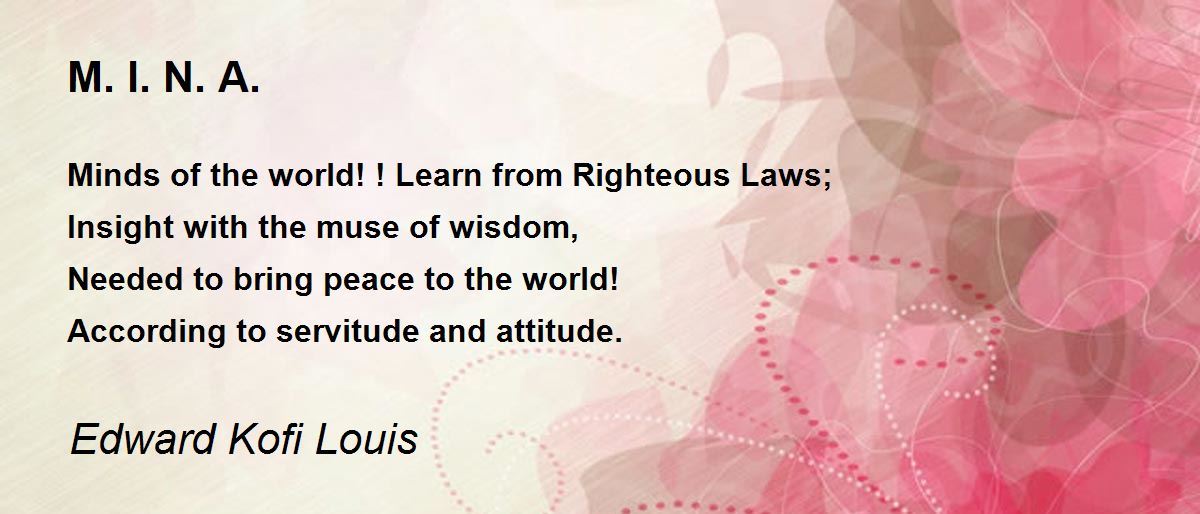 M. I. N. A.

Minds of the world! ! Learn from Righteous Laws;
Insight with the muse of wisdom,
Needed to bring peace to the world!
According to servitude and attitude.

Edward Kofi Louis